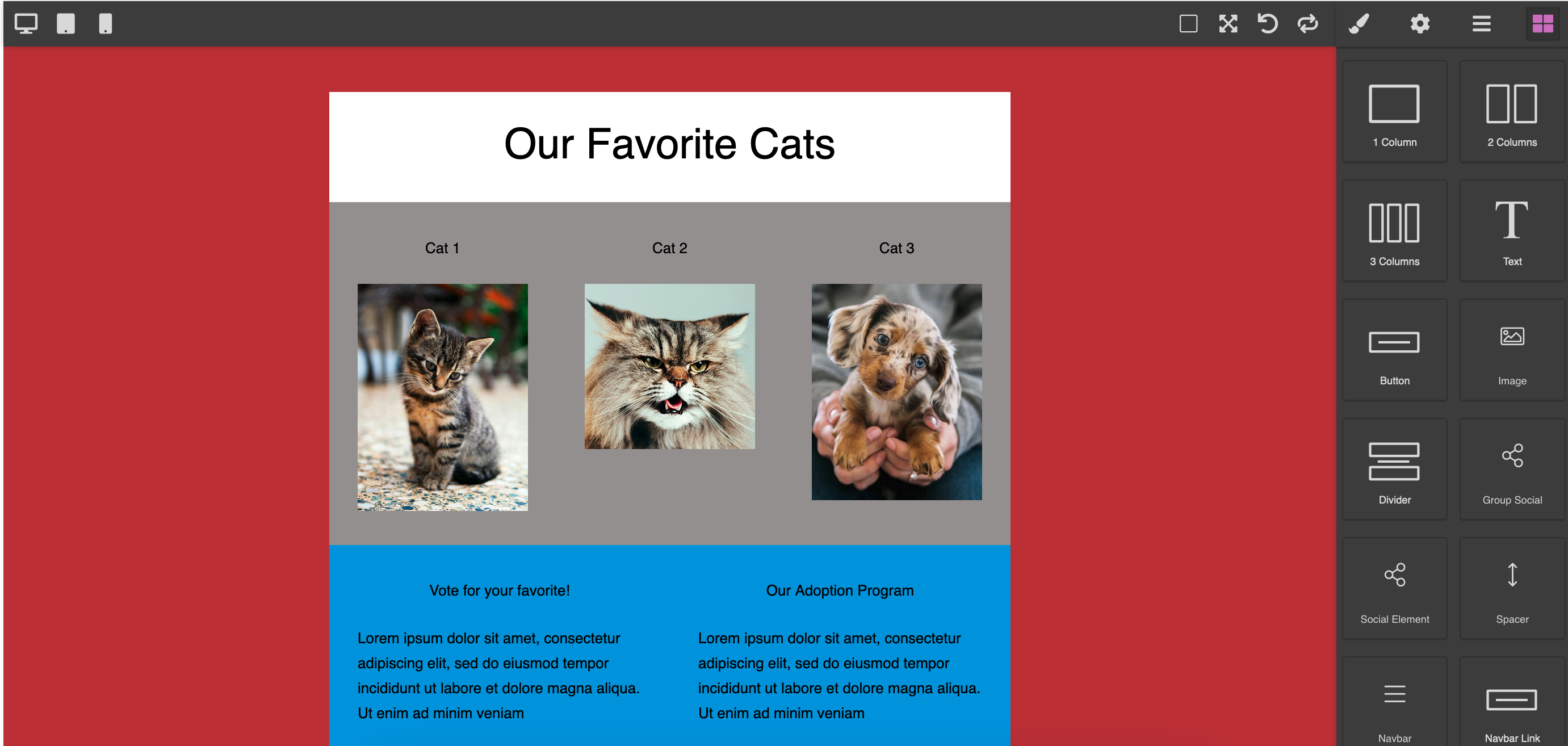 Our Favorite Cats

Cat 1

Cat 2

Cat 3

Vote for your favorite!

Lorem ipsum dolor sit amet, consectetur adipiscing elit, sed do eiusmod tempor incididunt ut labore et dolore magna aliqua. Ut enim ad minim veniam

Our Adoption Program

Lorem ipsum dolor sit amet, consectetur adipiscing elit, sed do eiusmod tempor incididunt ut labore et dolore magna aliqua. Ut enim ad minim veniam

1 Column
2 Columns
3 Columns
Text
Button
Image
Divider
Group Social
Social Element
Spacer
Navbar
Navbar Link